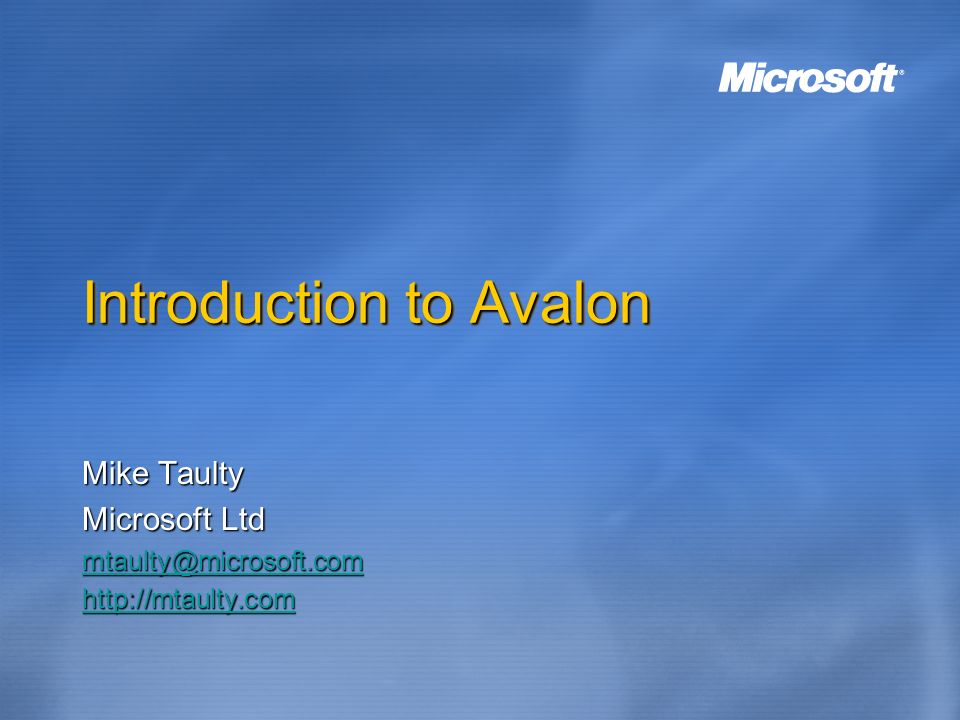 Microsoft®

Introduction to Avalon

Mike Taulty
Microsoft Ltd
mtaulty@microsoft.com
http://mtaulty.com